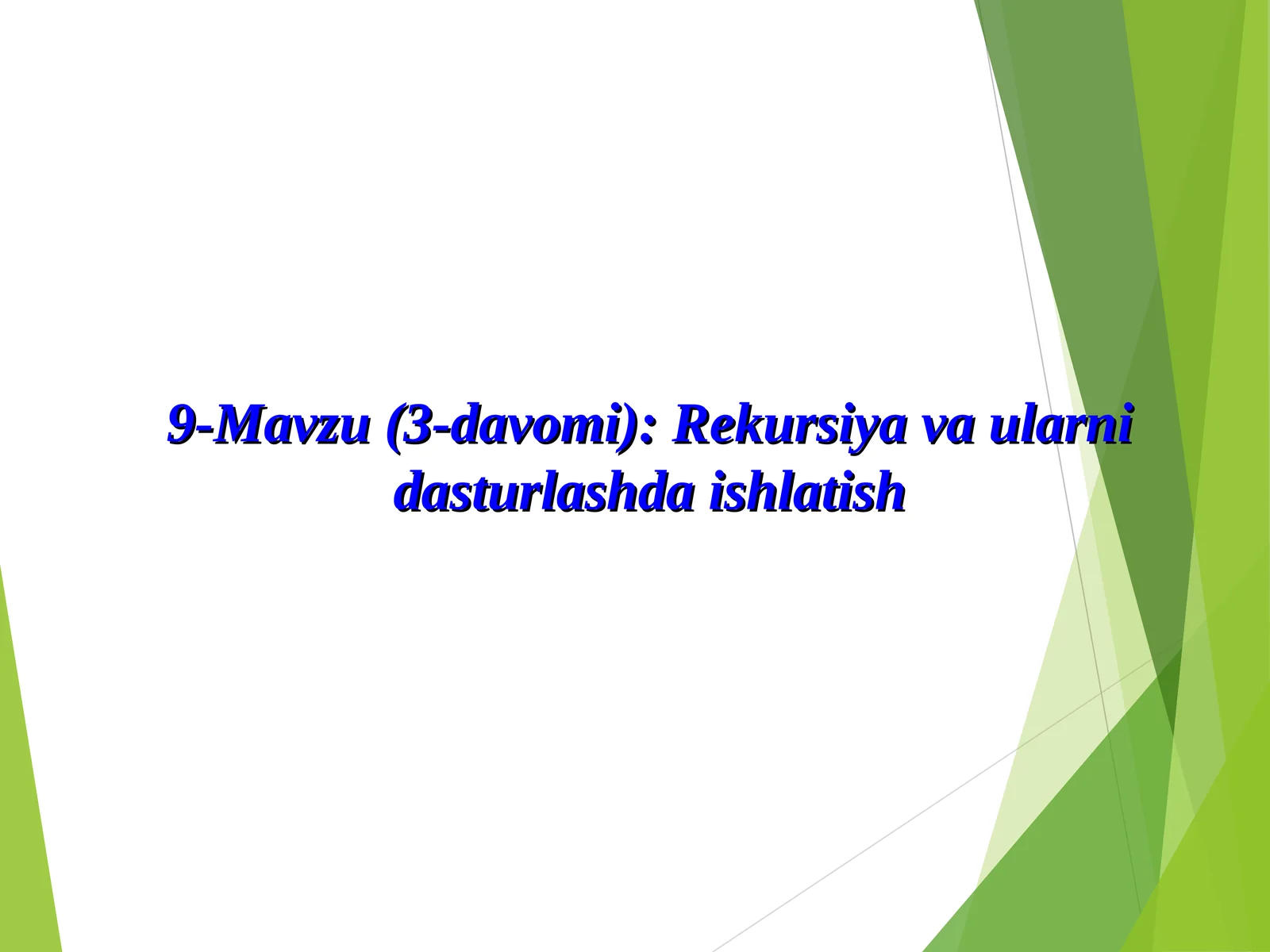 9-Mavzu (3-davomi): Rekursiya va ularni dasturlashda ishlatish